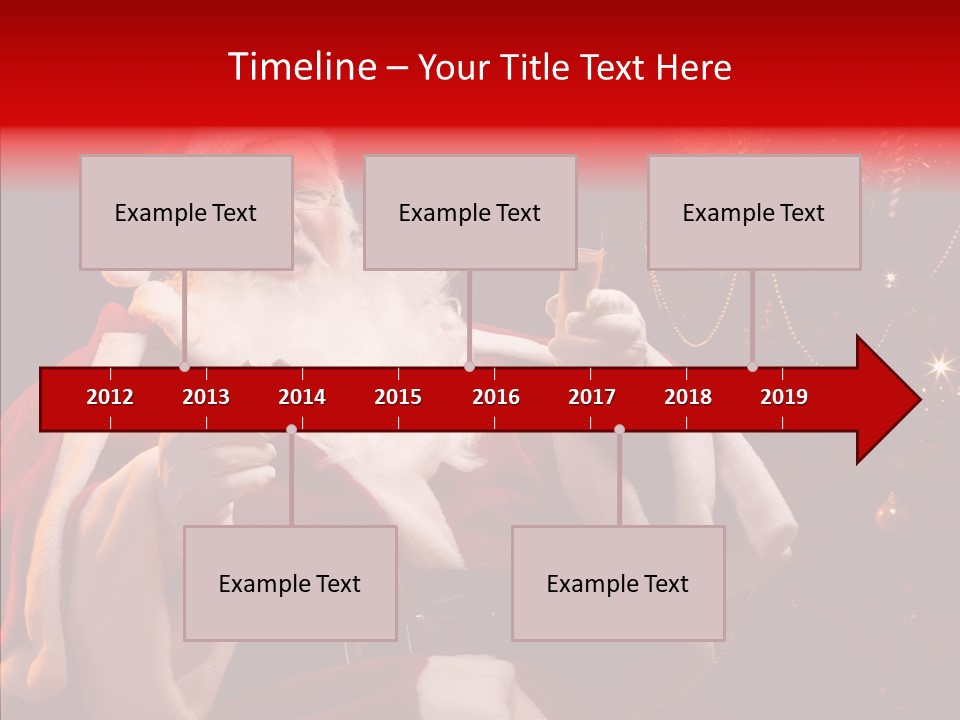 Timeline – Your Title Text Here

Example Text

Example Text

Example Text

2012 2013 2014 2015 2016 2017 2018 2019

Example Text

Example Text